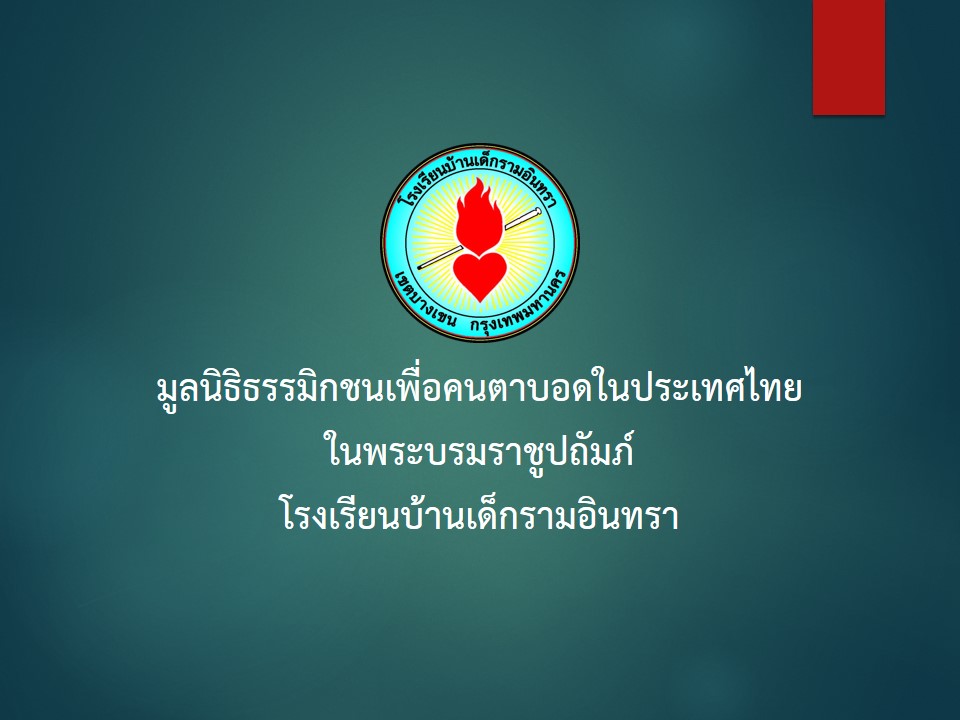 โรงเรียนบ้านเด็กรามอินทรา
เขตบางเขน กรุงเทพมหานคร

มูลนิธิธรรมิกชนเพื่อคนตาบอดในประเทศไทย
ในพระบรมราชูปถัมภ์
โรงเรียนบ้านเด็กรามอินทรา